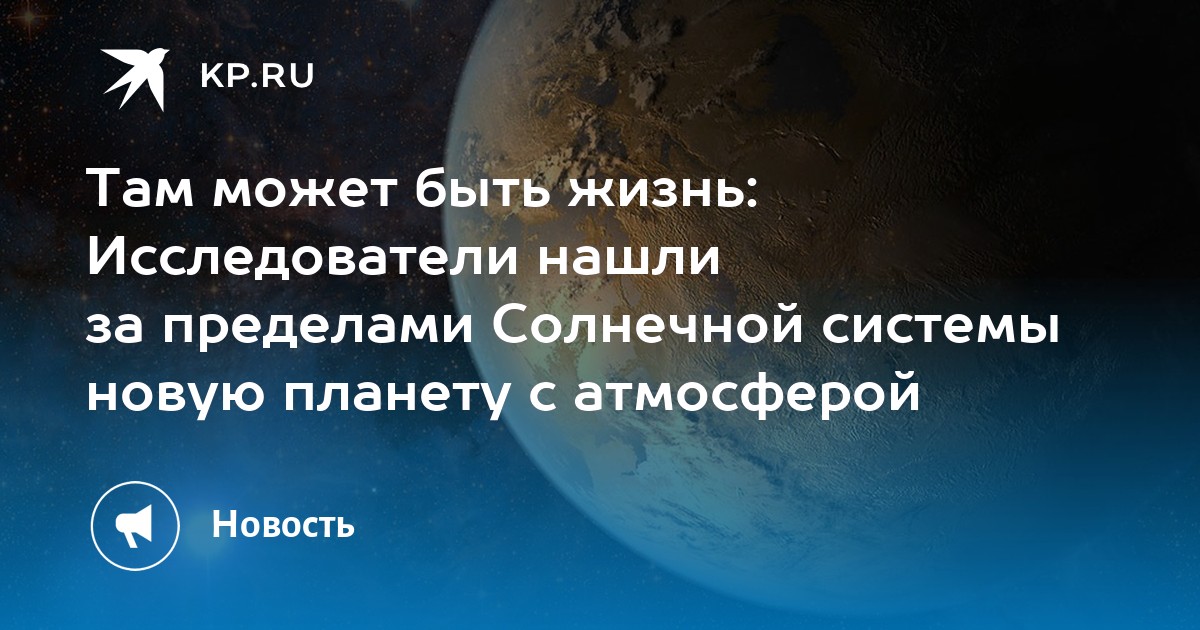 KP.RU

Там может быть жизнь: Исследователи нашли за пределами Солнечной системы новую планету с атмосферой

Новость